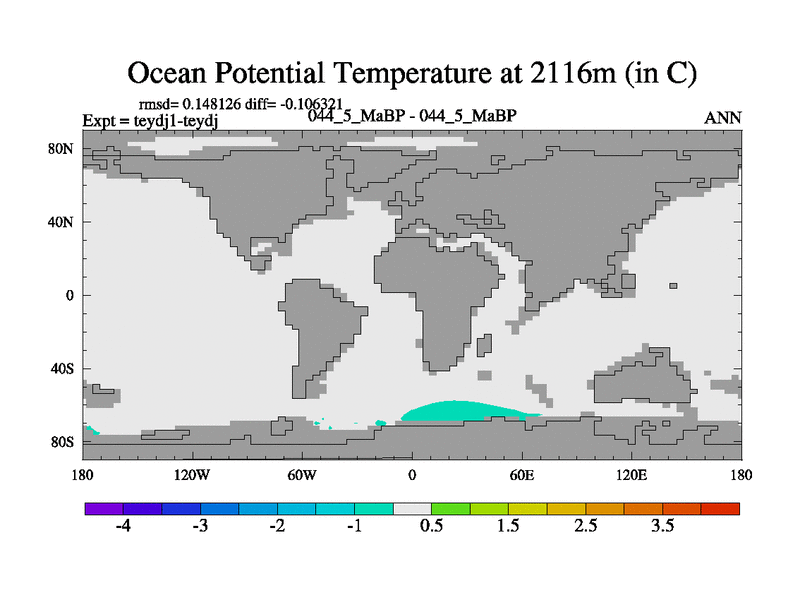 Ocean Potential Temperature at 2116m (in C)

rmsd= 0.148126 diff= -0.106321
Expt = teydj1-teydj
044_5_MaBP - 044_5_MaBP
ANN

80N
40N
0
40S
80S

180
120W
60W
0
60E
120E
180

-4
-3
-2
-1
0.5
1.5
2.5
3.5